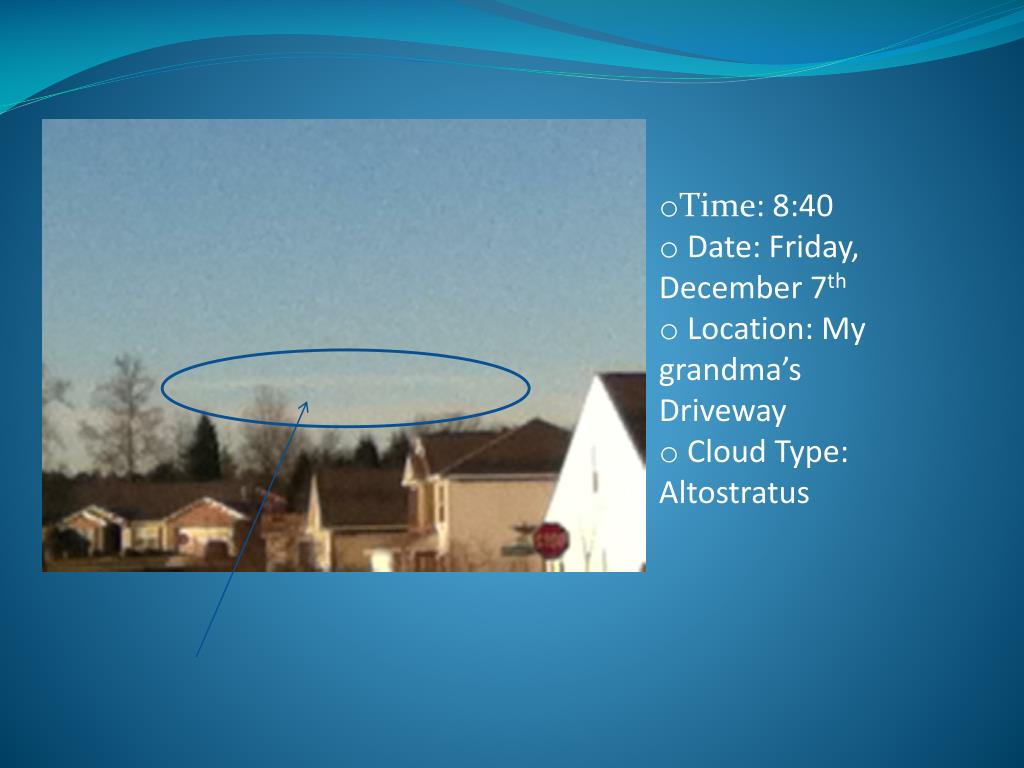 oTime: 8:40
o Date: Friday, December 7th
o Location: My grandma's Driveway
o Cloud Type: Altostratus

STOP